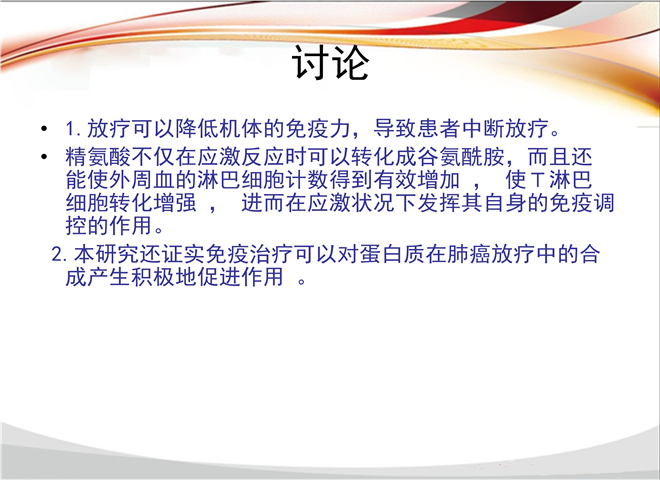 讨论

• 1. 放疗可以降低机体的免疫力，导致患者中断放疗。

• 精氨酸不仅在应激反应时可以转化成谷氨酰胺，而且还能使外周血的淋巴细胞计数得到有效增加 ， 使 T 淋巴细胞转化增强 ， 进而在应激状况下发挥其自身的免疫调控的作用。

2. 本研究还证实免疫治疗可以对蛋白质在肺癌放疗中的合成产生积极地促进作用 。